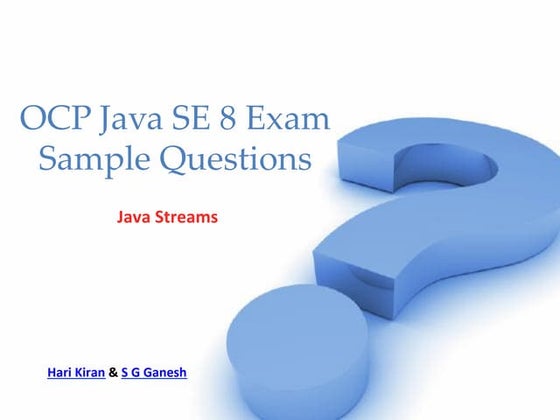 OCP Java SE 8 Exam Sample Questions

Java Streams

Hari Kiran & S G Ganesh